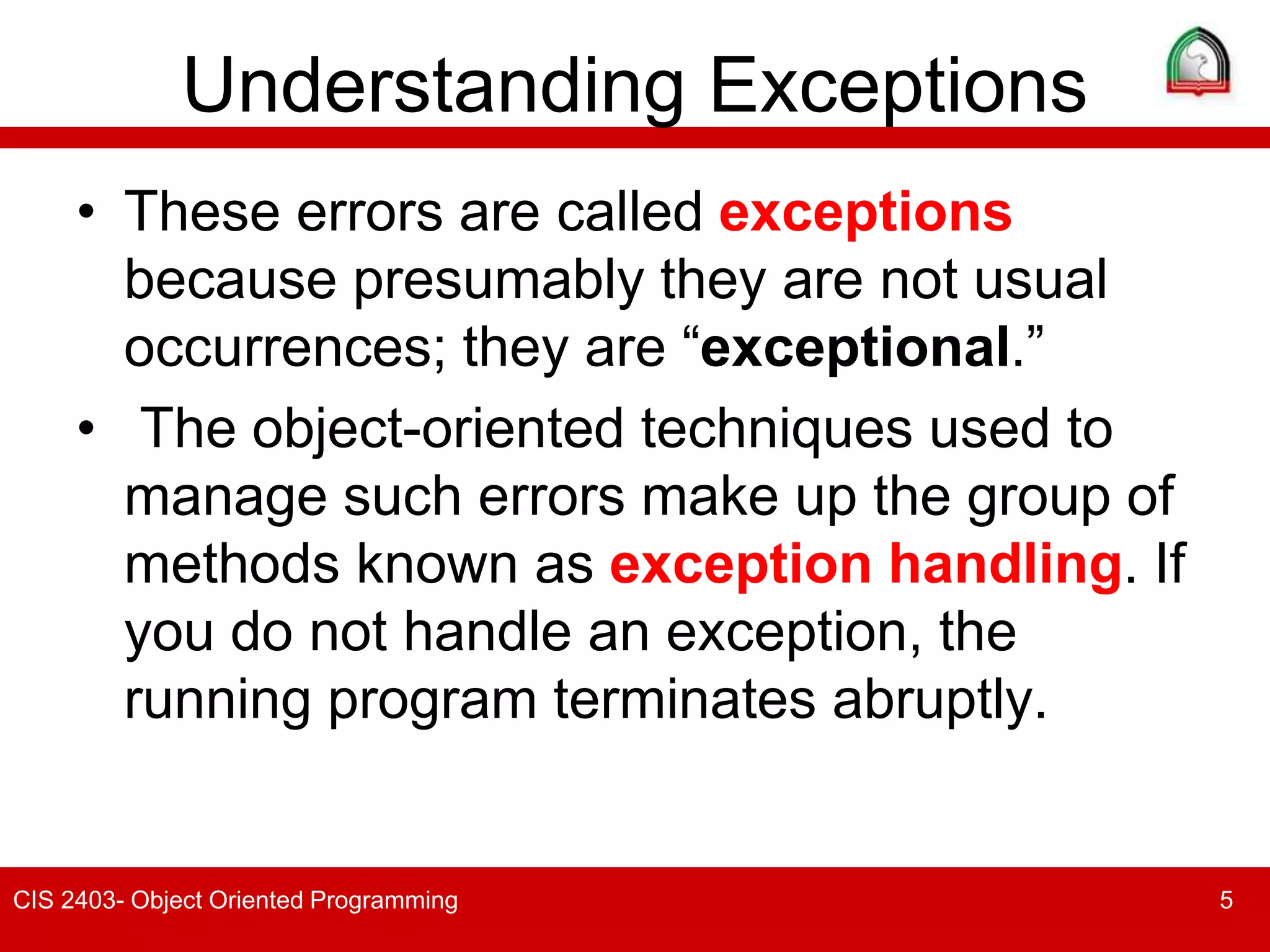 Understanding Exceptions

• These errors are called exceptions because presumably they are not usual occurrences; they are “exceptional.”

• The object-oriented techniques used to manage such errors make up the group of methods known as exception handling. If you do not handle an exception, the running program terminates abruptly.

CIS 2403- Object Oriented Programming

5